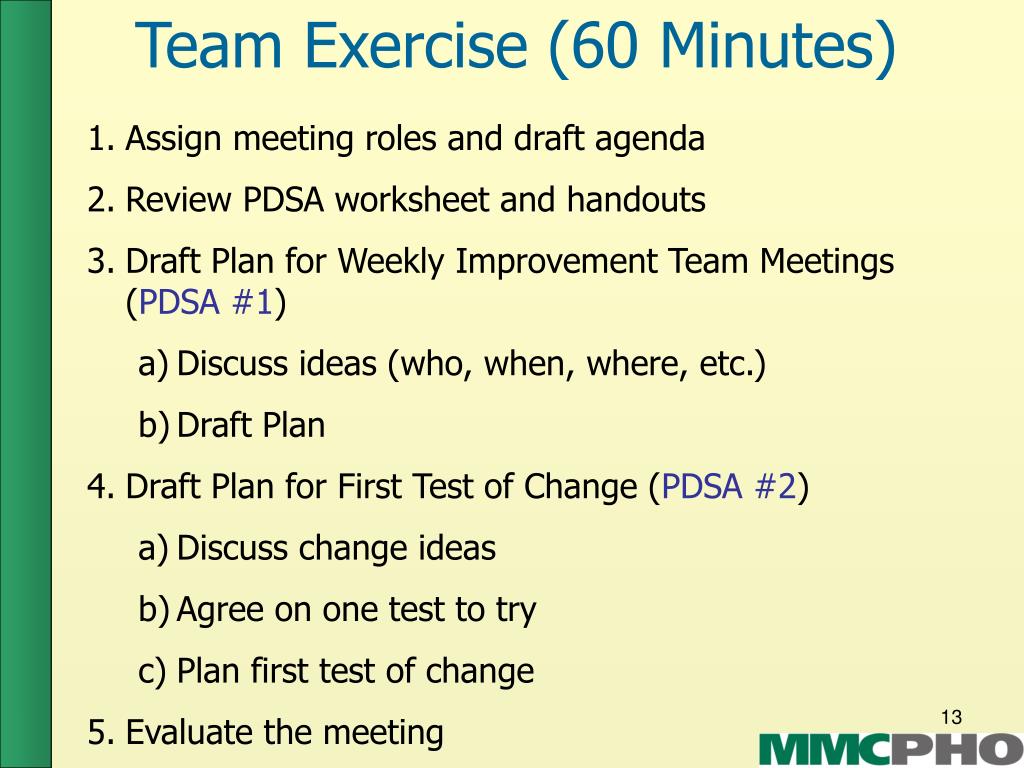 Team Exercise (60 Minutes)

1. Assign meeting roles and draft agenda
2. Review PDSA worksheet and handouts
3. Draft Plan for Weekly Improvement Team Meetings (PDSA #1)
a) Discuss ideas (who, when, where, etc.)
b) Draft Plan
4. Draft Plan for First Test of Change (PDSA #2)
a) Discuss change ideas
b) Agree on one test to try
c) Plan first test of change
5. Evaluate the meeting

13

MMCPHO